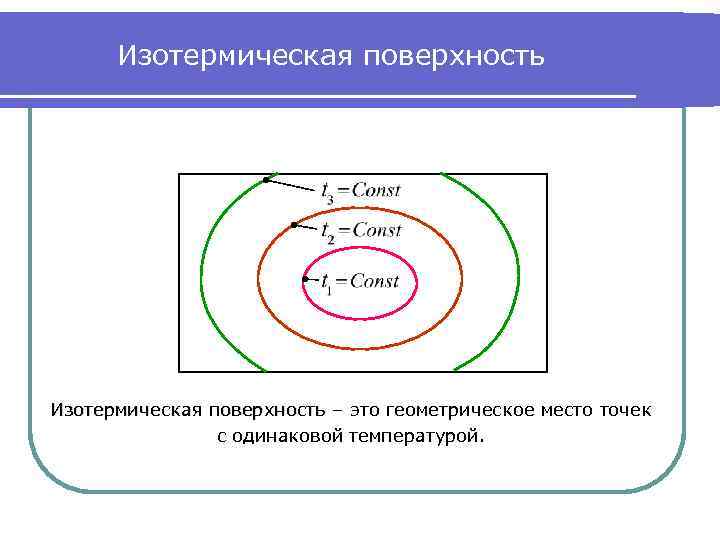 Изотермическая поверхность

$t_3 = Const$

$t_2 = Const$

$t_1 = Const$

Изотермическая поверхность – это геометрическое место точек с одинаковой температурой.